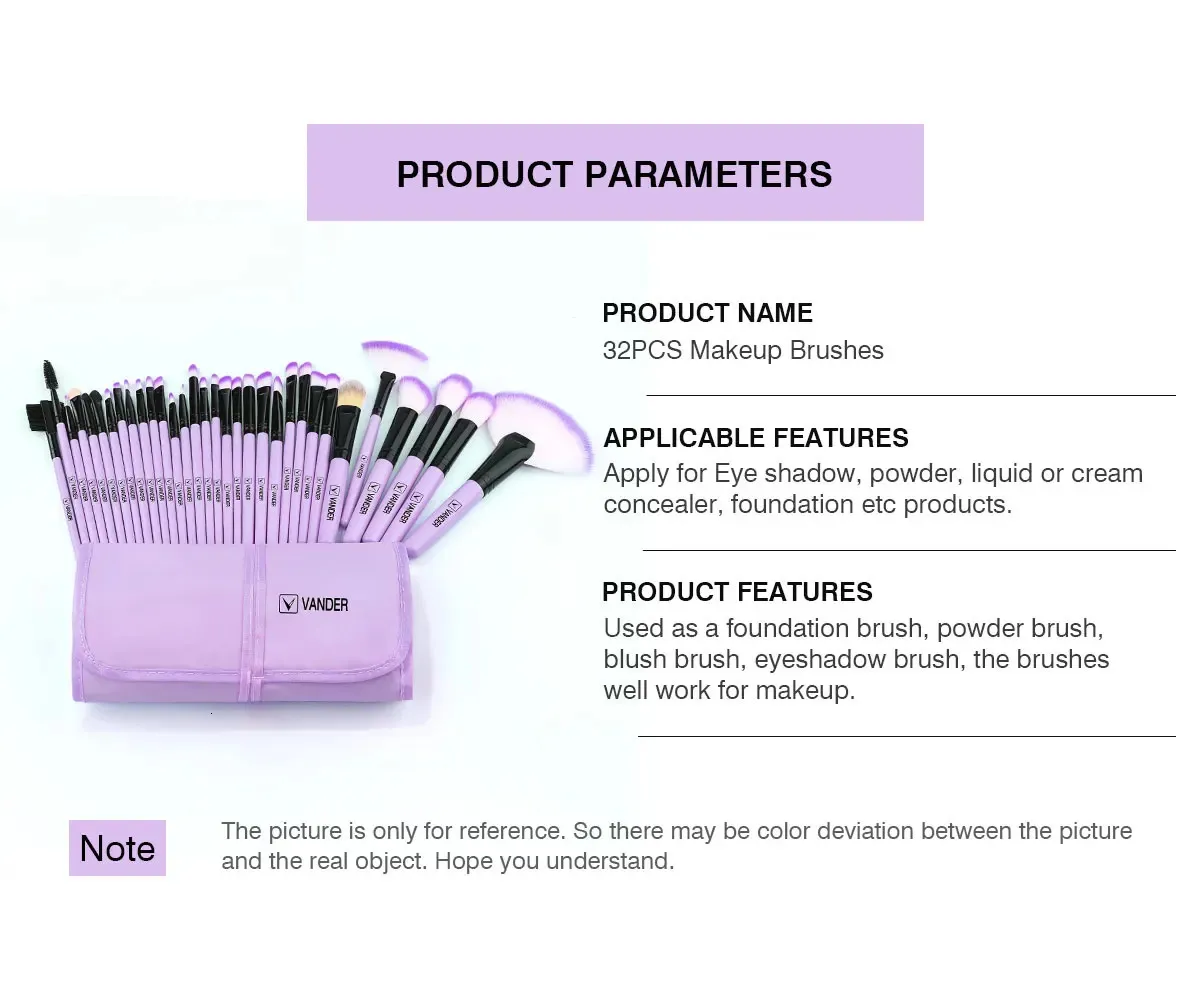 PRODUCT PARAMETERS

VANDER

PRODUCT NAME
32PCS Makeup Brushes

APPLICABLE FEATURES
Apply for Eye shadow, powder, liquid or cream concealer, foundation etc products.

PRODUCT FEATURES
Used as a foundation brush, powder brush, blush brush, eyeshadow brush, the brushes well work for makeup.

Note

The picture is only for reference. So there may be color deviation between the picture and the real object. Hope you understand.